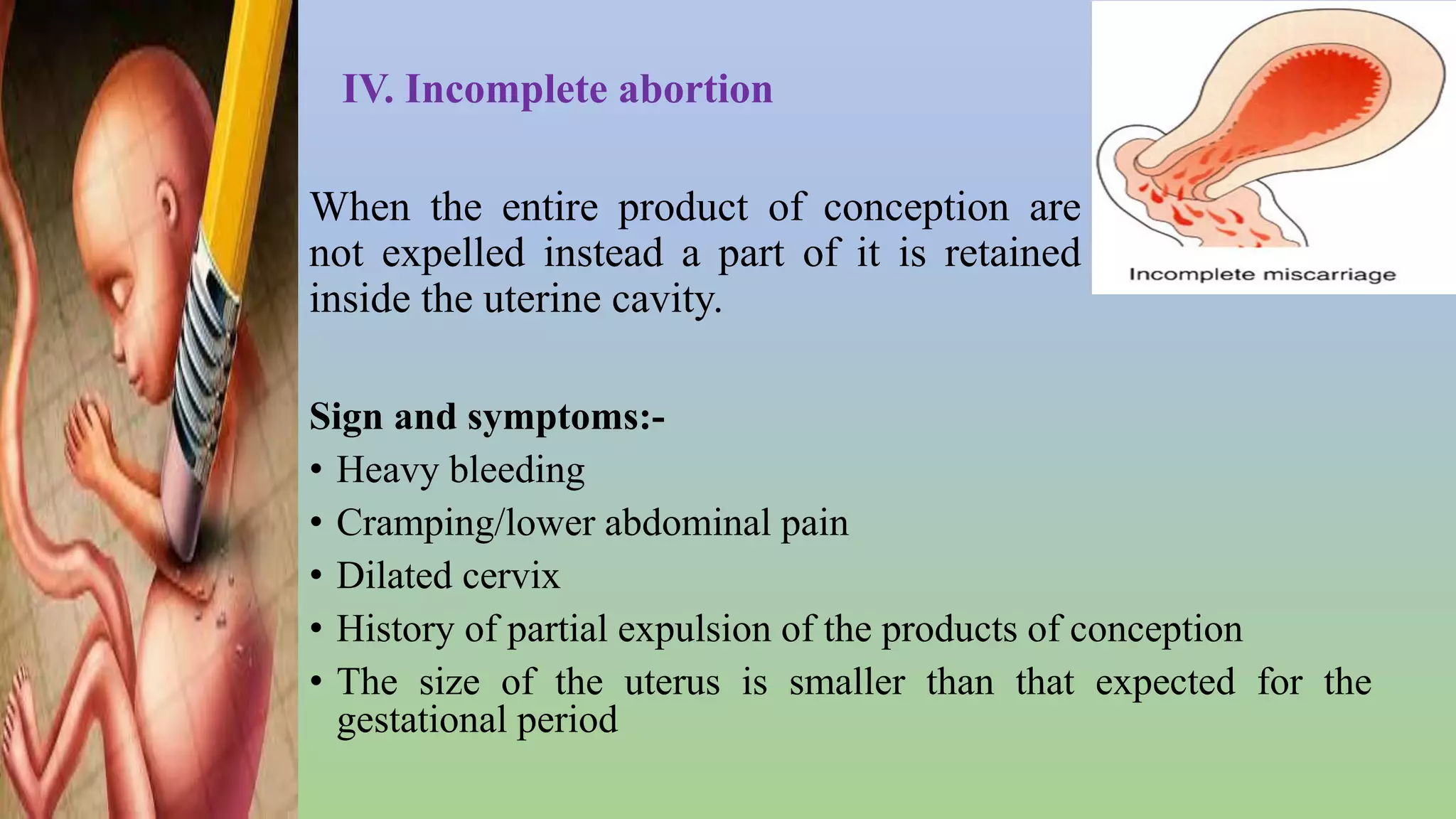 IV. Incomplete abortion

Incomplete miscarriage

When the entire product of conception are not expelled instead a part of it is retained inside the uterine cavity.

Sign and symptoms:-

• Heavy bleeding
• Cramping/lower abdominal pain
• Dilated cervix
• History of partial expulsion of the products of conception
• The size of the uterus is smaller than that expected for the gestational period